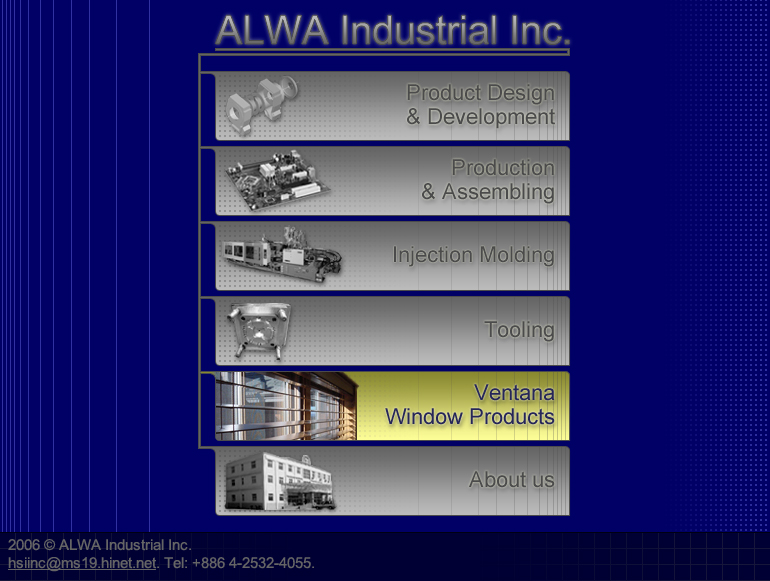 ALWA Industrial Inc.

Product Design & Development

Production & Assembling

Injection Molding

Tooling

Ventana Window Products

About us

2006 © ALWA Industrial Inc.
hsiinc@ms19.hinet.net. Tel: +886 4-2532-4055.